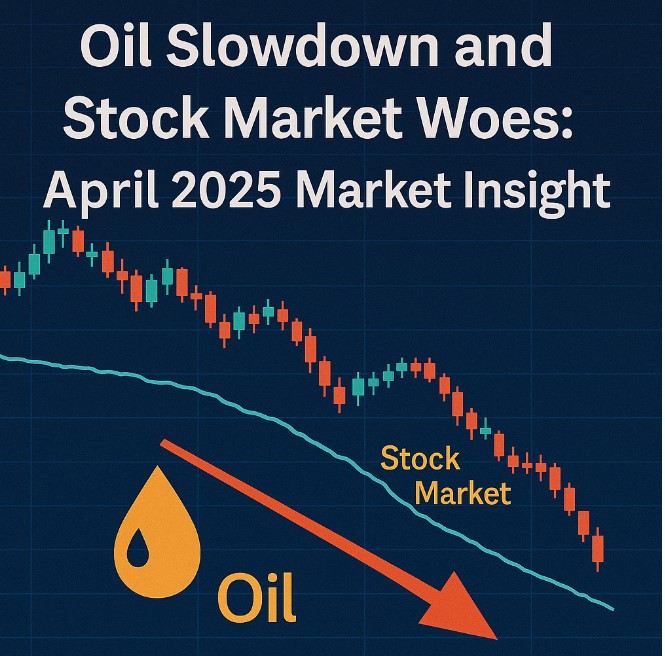 Oil Slowdown and Stock Market Woes: April 2025 Market Insight

Stock Market

Oil